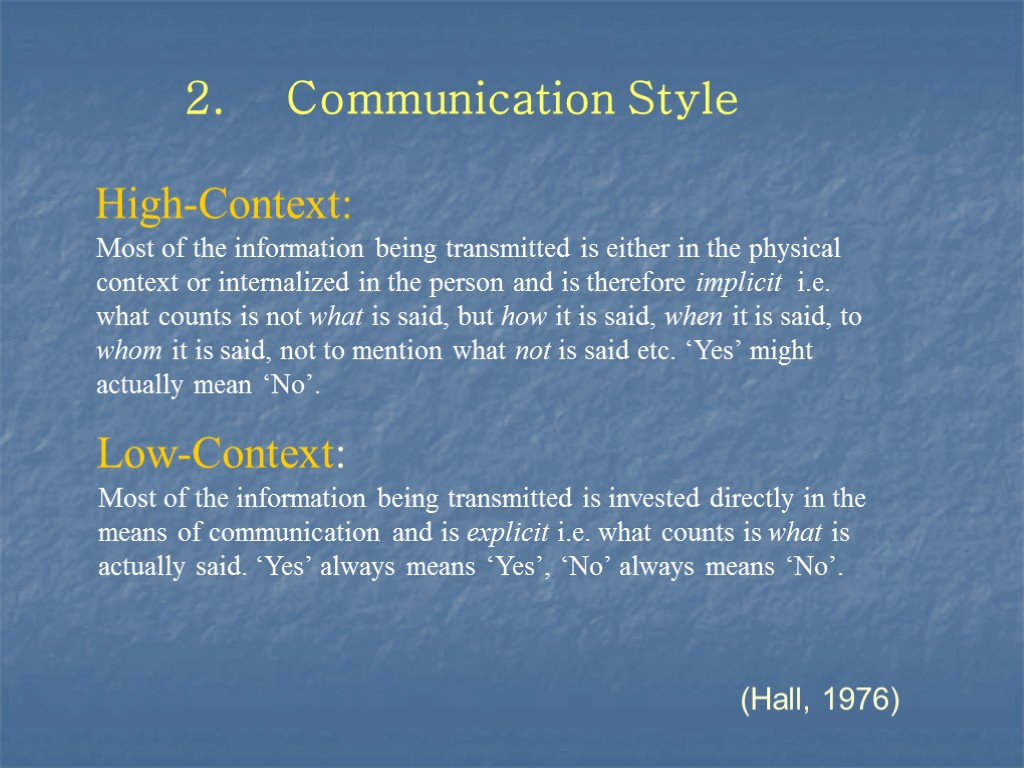 2. Communication Style

High-Context:

Most of the information being transmitted is either in the physical context or internalized in the person and is therefore implicit i.e. what counts is not what is said, but how it is said, when it is said, to whom it is said, not to mention what not is said etc. ‘Yes’ might actually mean ‘No’.

Low-Context:

Most of the information being transmitted is invested directly in the means of communication and is explicit i.e. what counts is what is actually said. ‘Yes’ always means ‘Yes’, ‘No’ always means ‘No’.

(Hall, 1976)